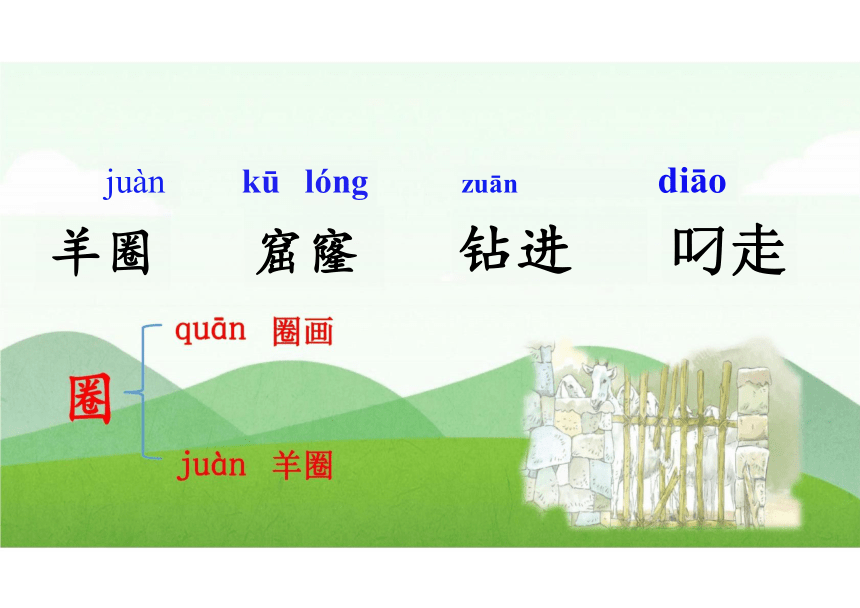 juàn kū lóng zuān diāo

羊圈 窟窿 钻进 叼走

圈

quān 圈画

juàn 羊圈